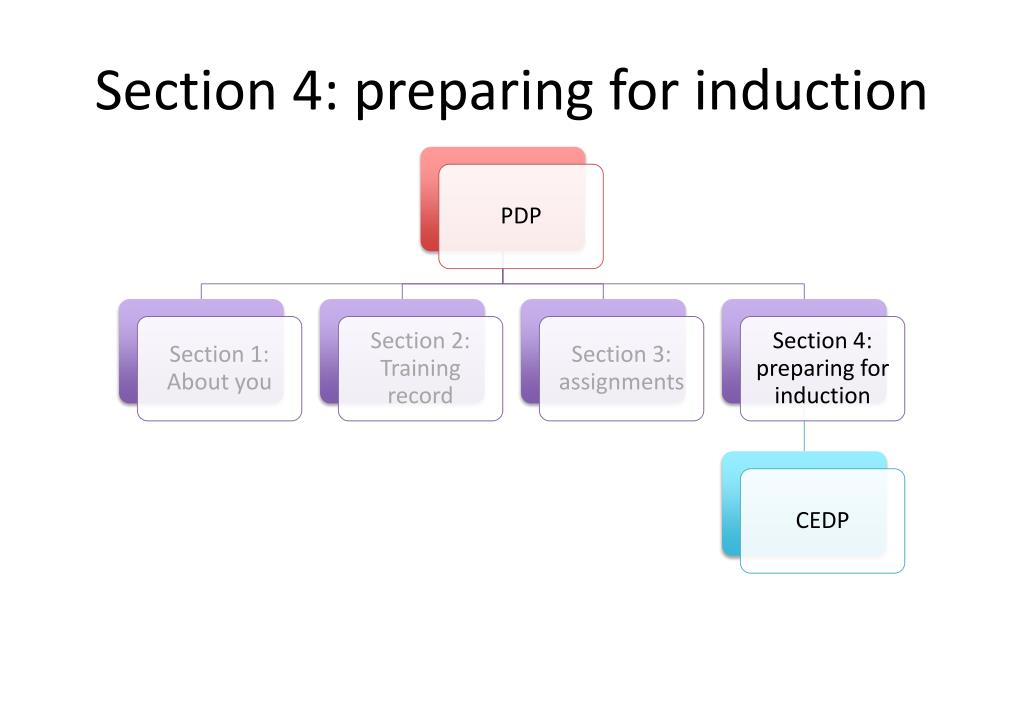 Section 4: preparing for induction

PDP

Section 1: About you

Section 2: Training record

Section 3: assignments

Section 4: preparing for induction

CEDP